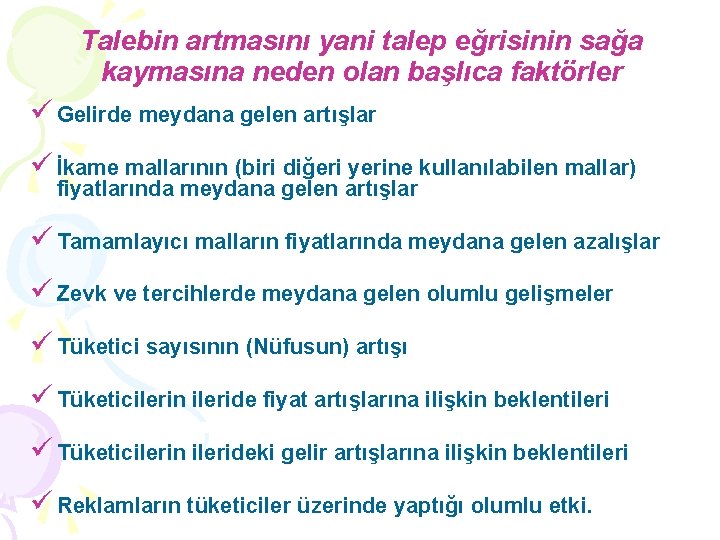 Talebin artmasını yani talep eğrisinin sağa kaymasına neden olan başlıca faktörler

✓ Gelirde meydana gelen artışlar

✓ İkame mallarının (biri diğeri yerine kullanılabilen mallar) fiyatlarında meydana gelen artışlar

✓ Tamamlayıcı malların fiyatlarında meydana gelen azalışlar

✓ Zevk ve tercihlerde meydana gelen olumlu gelişmeler

✓ Tüketici sayısının (Nüfusun) artışı

✓ Tüketicilerin ileride fiyat artışlarına ilişkin beklentileri

✓ Tüketicilerin ilerideki gelir artışlarına ilişkin beklentileri

✓ Reklamların tüketiciler üzerinde yaptığı olumlu etki.